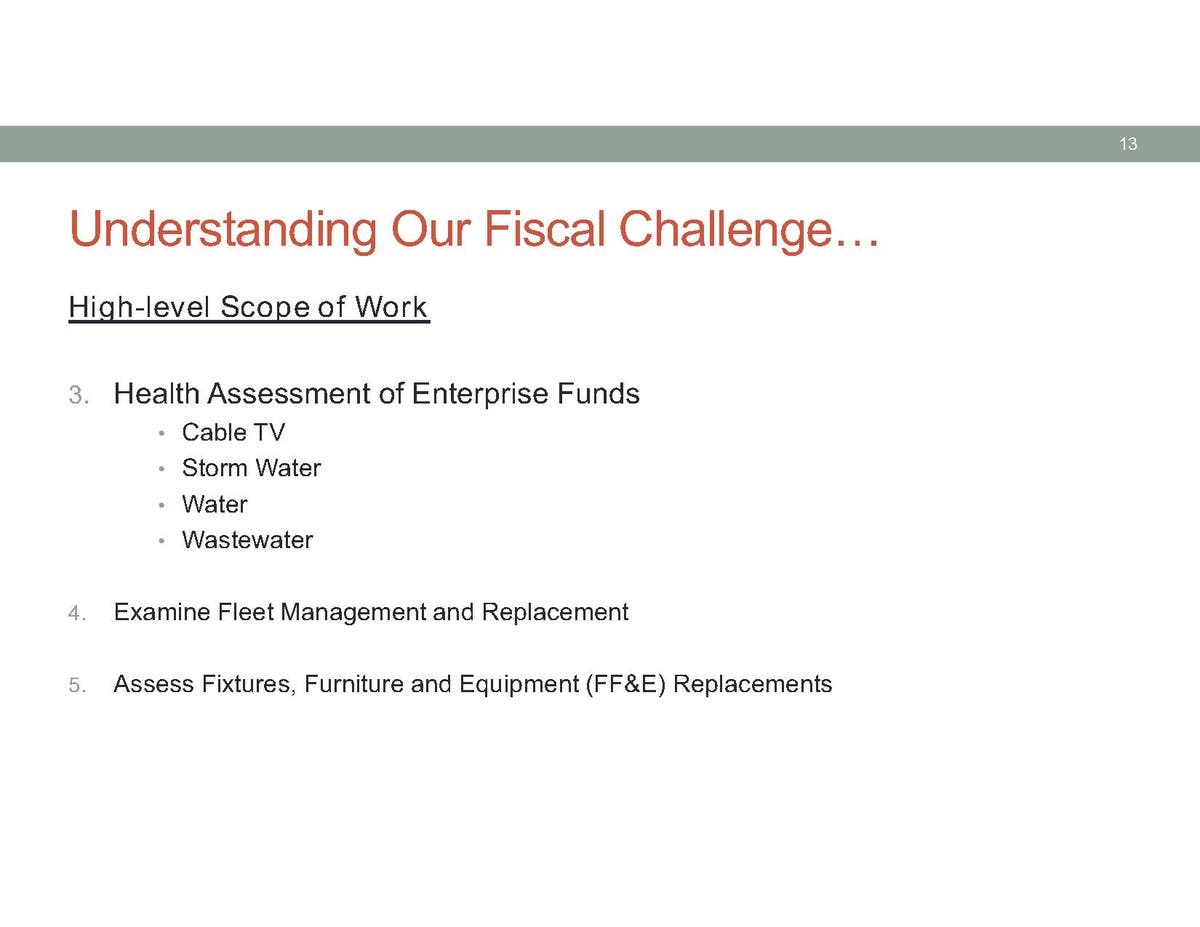 13

Understanding Our Fiscal Challenge…

High-level Scope of Work

3. Health Assessment of Enterprise Funds
• Cable TV
• Storm Water
• Water
• Wastewater

4. Examine Fleet Management and Replacement

5. Assess Fixtures, Furniture and Equipment (FF&E) Replacements